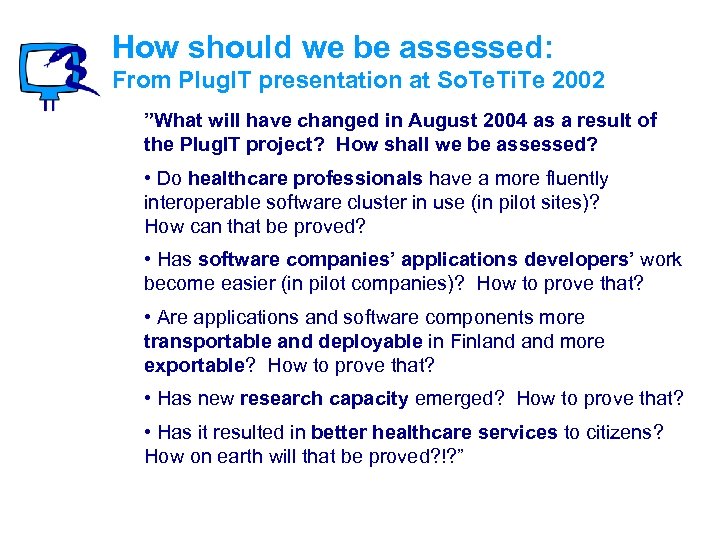 How should we be assessed:
From PlugIT presentation at SoTeTiTe 2002

”What will have changed in August 2004 as a result of the PlugIT project? How shall we be assessed?

• Do healthcare professionals have a more fluently interoperable software cluster in use (in pilot sites)? How can that be proved?

• Has software companies’ applications developers’ work become easier (in pilot companies)? How to prove that?

• Are applications and software components more transportable and deployable in Finland and more exportable? How to prove that?

• Has new research capacity emerged? How to prove that?

• Has it resulted in better healthcare services to citizens? How on earth will that be proved?!?”